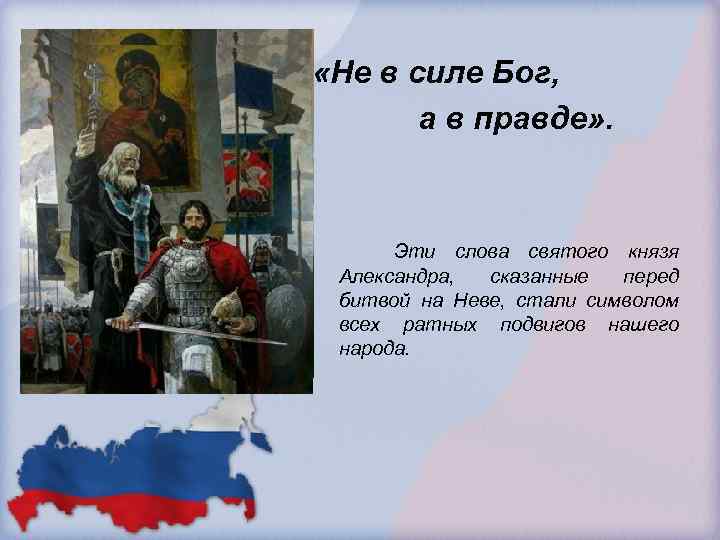 «Не в силе Бог, а в правде».

Эти слова святого князя Александра, сказанные перед битвой на Неве, стали символом всех ратных подвигов нашего народа.